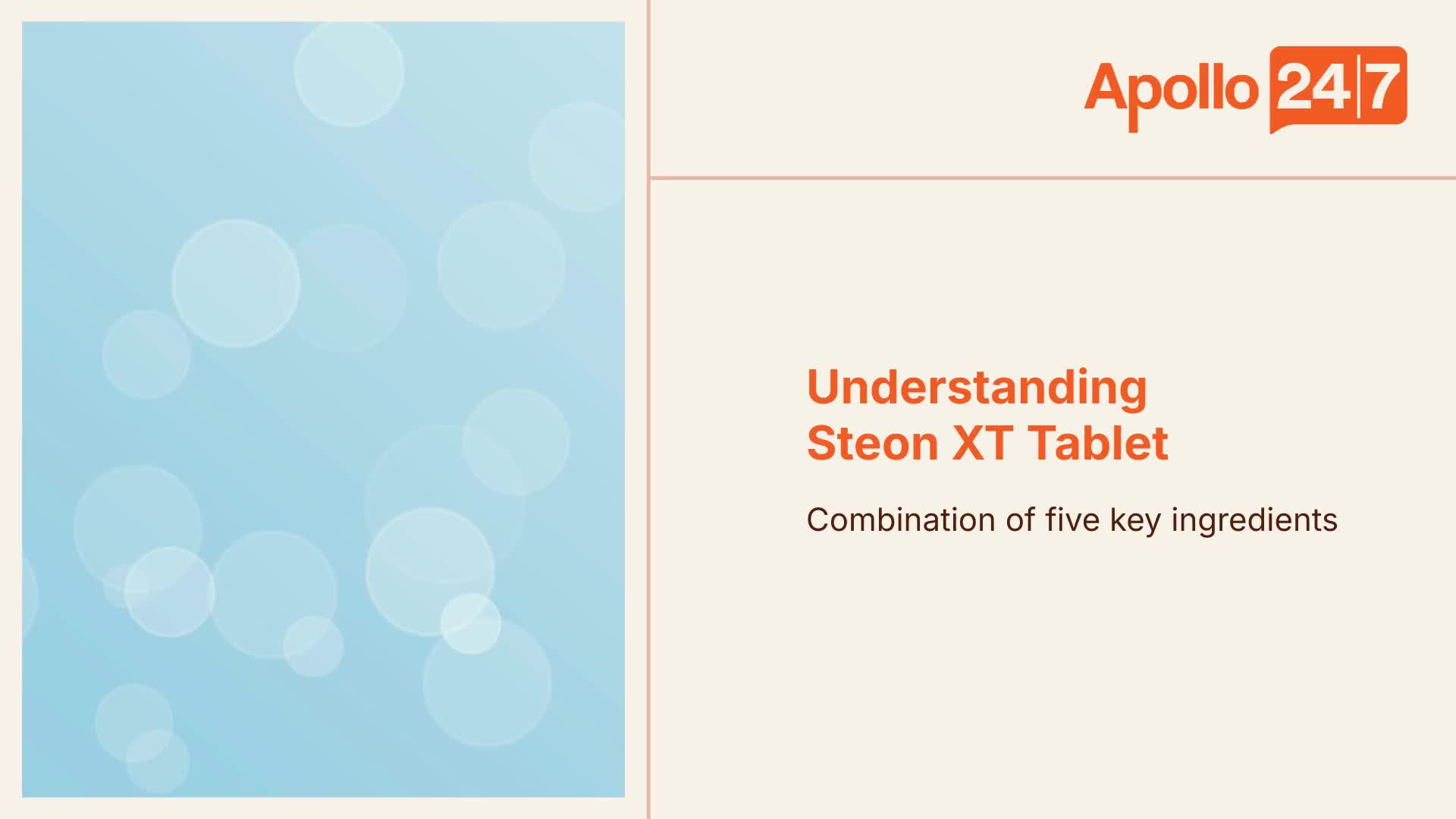 Apollo 24|7

Understanding Steon XT Tablet

Combination of five key ingredients